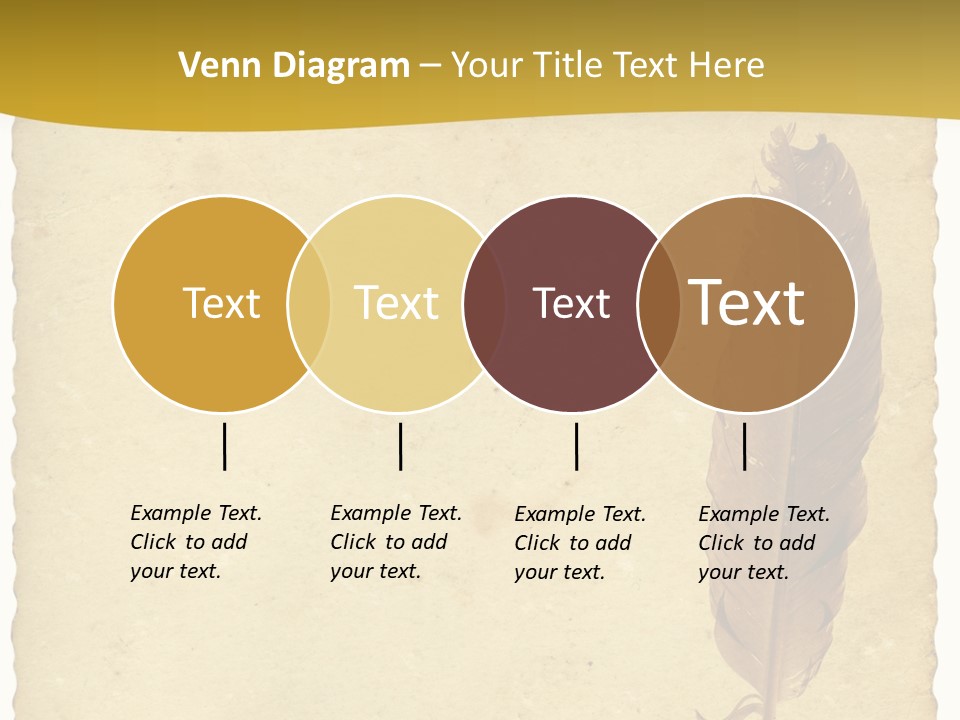 Venn Diagram – Your Title Text Here

Text

Text

Text

Text

Example Text. Click to add your text.

Example Text. Click to add your text.

Example Text. Click to add your text.

Example Text. Click to add your text.